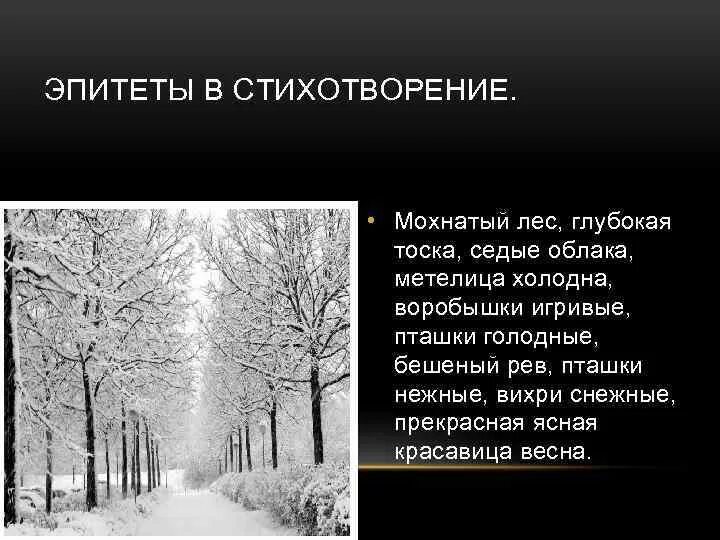 ЭПИТЕТЫ В СТИХОТВОРЕНИЕ.

• Мохнатый лес, глубокая тоска, седые облака, метелица холодна, воробышки игривые, пташки голодные, бешеный рев, пташки нежные, вихри снежные, прекрасная ясная красавица весна.